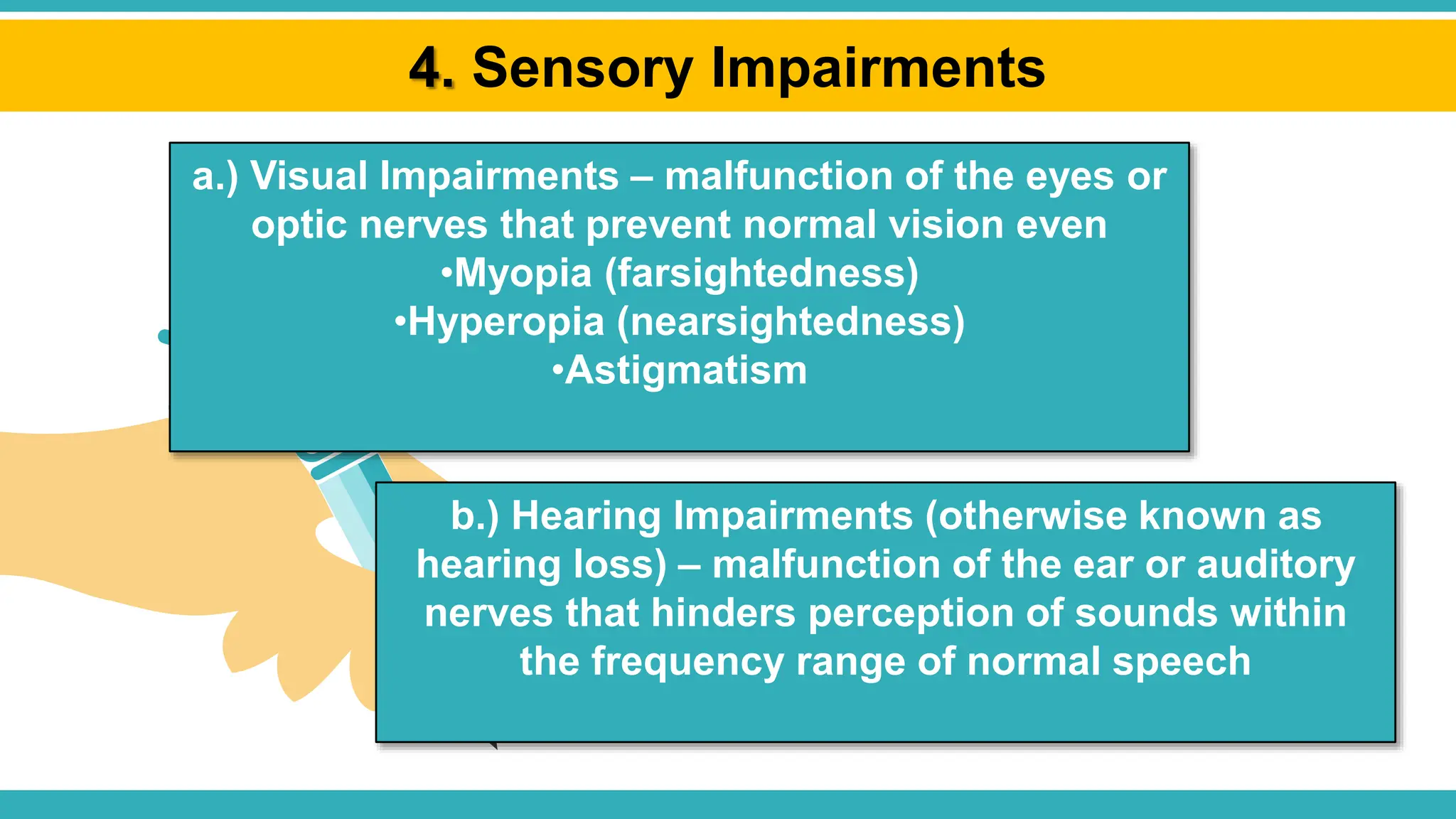 4. Sensory Impairments

a.) Visual Impairments – malfunction of the eyes or optic nerves that prevent normal vision even
•Myopia (farsightedness)
•Hyperopia (nearsightedness)
•Astigmatism

b.) Hearing Impairments (otherwise known as hearing loss) – malfunction of the ear or auditory nerves that hinders perception of sounds within the frequency range of normal speech